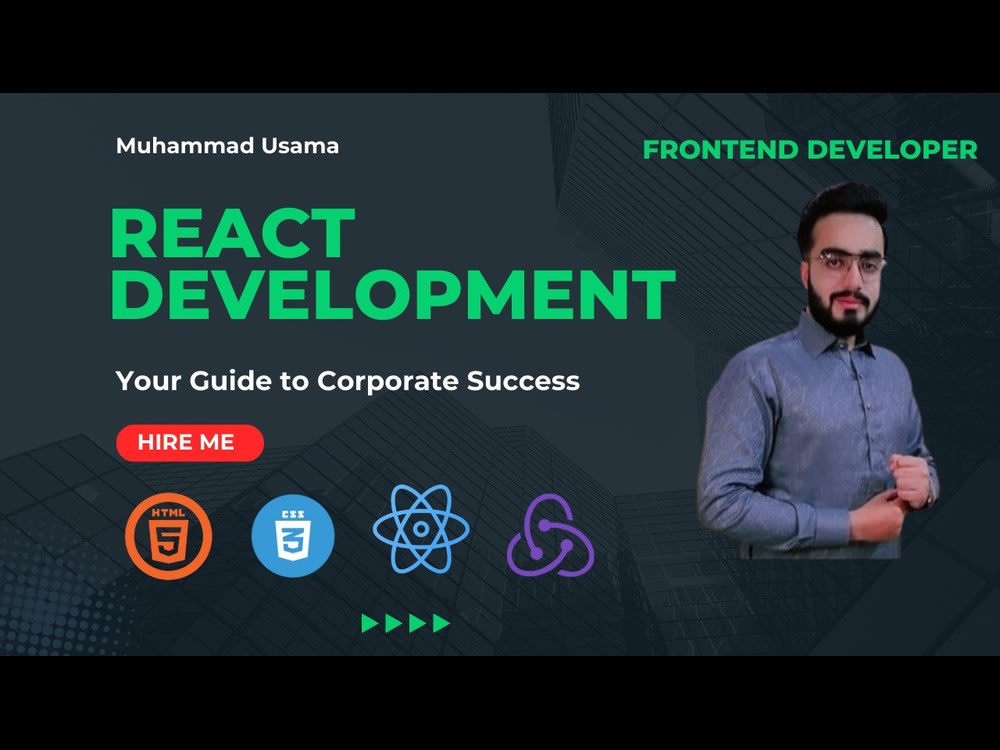 Muhammad Usama

FRONTEND DEVELOPER

REACT DEVELOPMENT

Your Guide to Corporate Success

HIRE ME

HTML 5

CSS 3